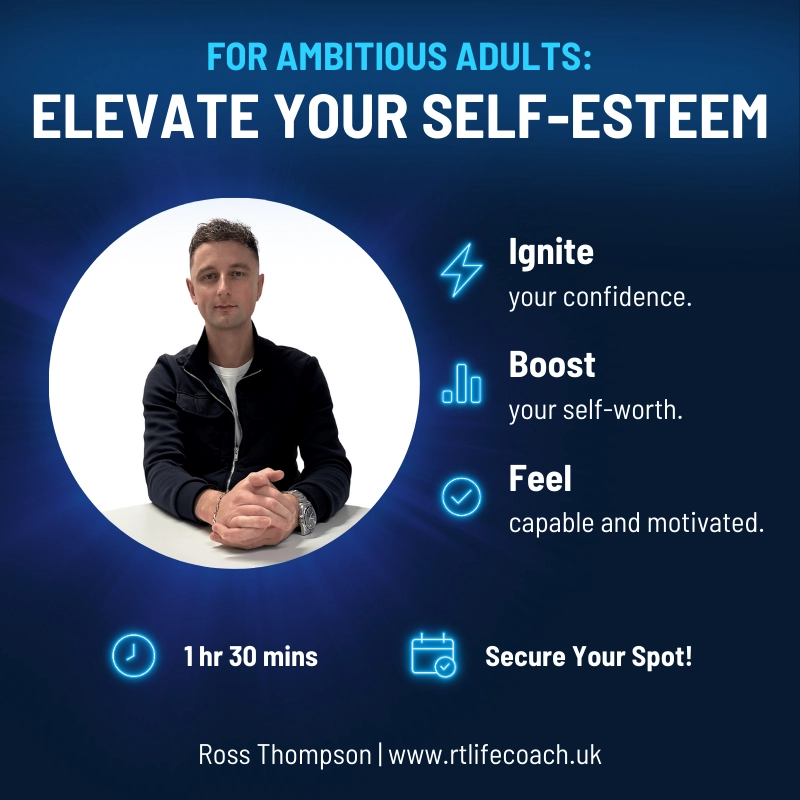 FOR AMBITIOUS ADULTS:
ELEVATE YOUR SELF-ESTEEM

Ignite
your confidence.

Boost
your self-worth.

Feel
capable and motivated.

1 hr 30 mins

Secure Your Spot!

Ross Thompson | www.rtlifecoach.uk